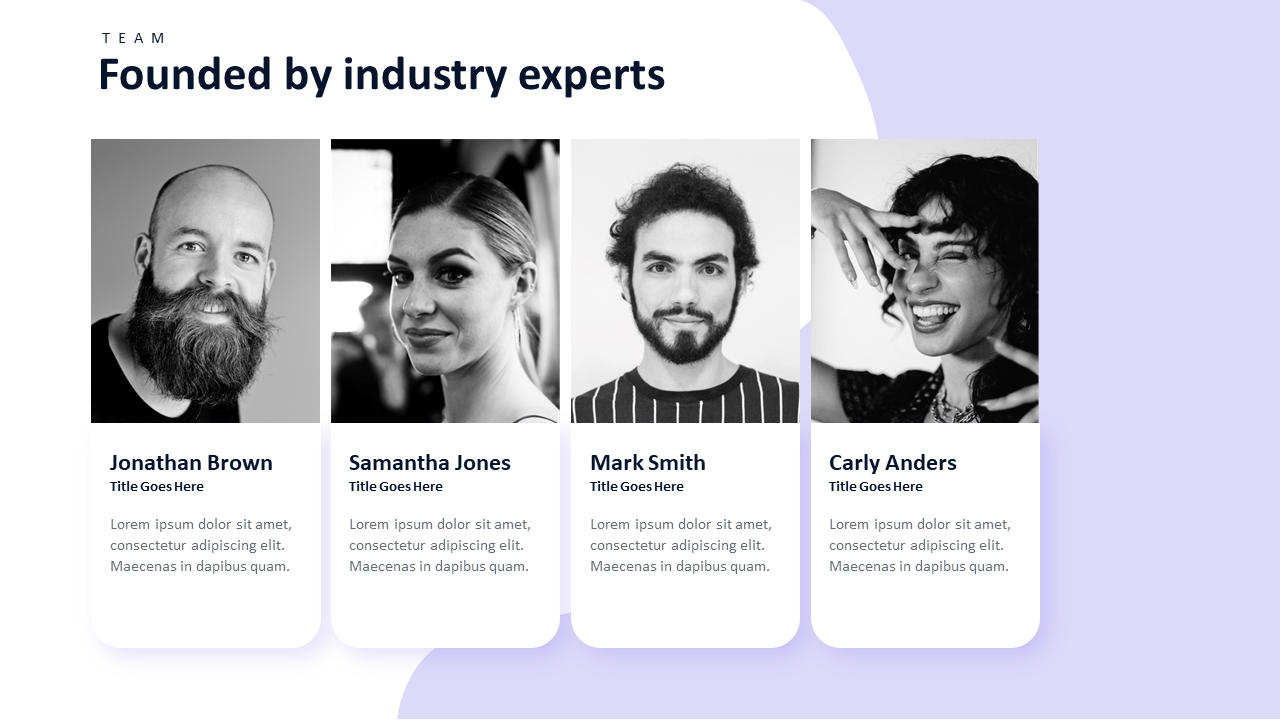 TEAM

Founded by industry experts

Jonathan Brown
Title Goes Here

Lorem ipsum dolor sit amet, consectetur adipiscing elit. Maecenas in dapibus quam.

Samantha Jones
Title Goes Here

Lorem ipsum dolor sit amet, consectetur adipiscing elit. Maecenas in dapibus quam.

Mark Smith
Title Goes Here

Lorem ipsum dolor sit amet, consectetur adipiscing elit. Maecenas in dapibus quam.

Carly Anders
Title Goes Here

Lorem ipsum dolor sit amet, consectetur adipiscing elit. Maecenas in dapibus quam.